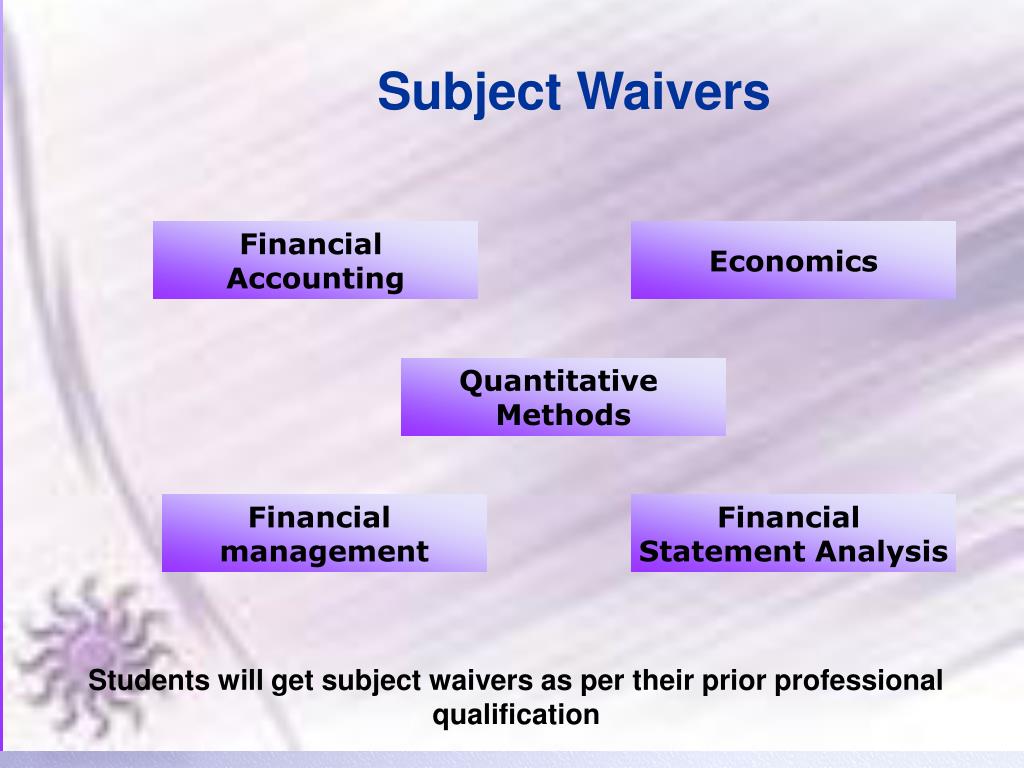 Subject Waivers

Financial Accounting

Economics

Quantitative Methods

Financial management

Financial Statement Analysis

Students will get subject waivers as per their prior professional qualification